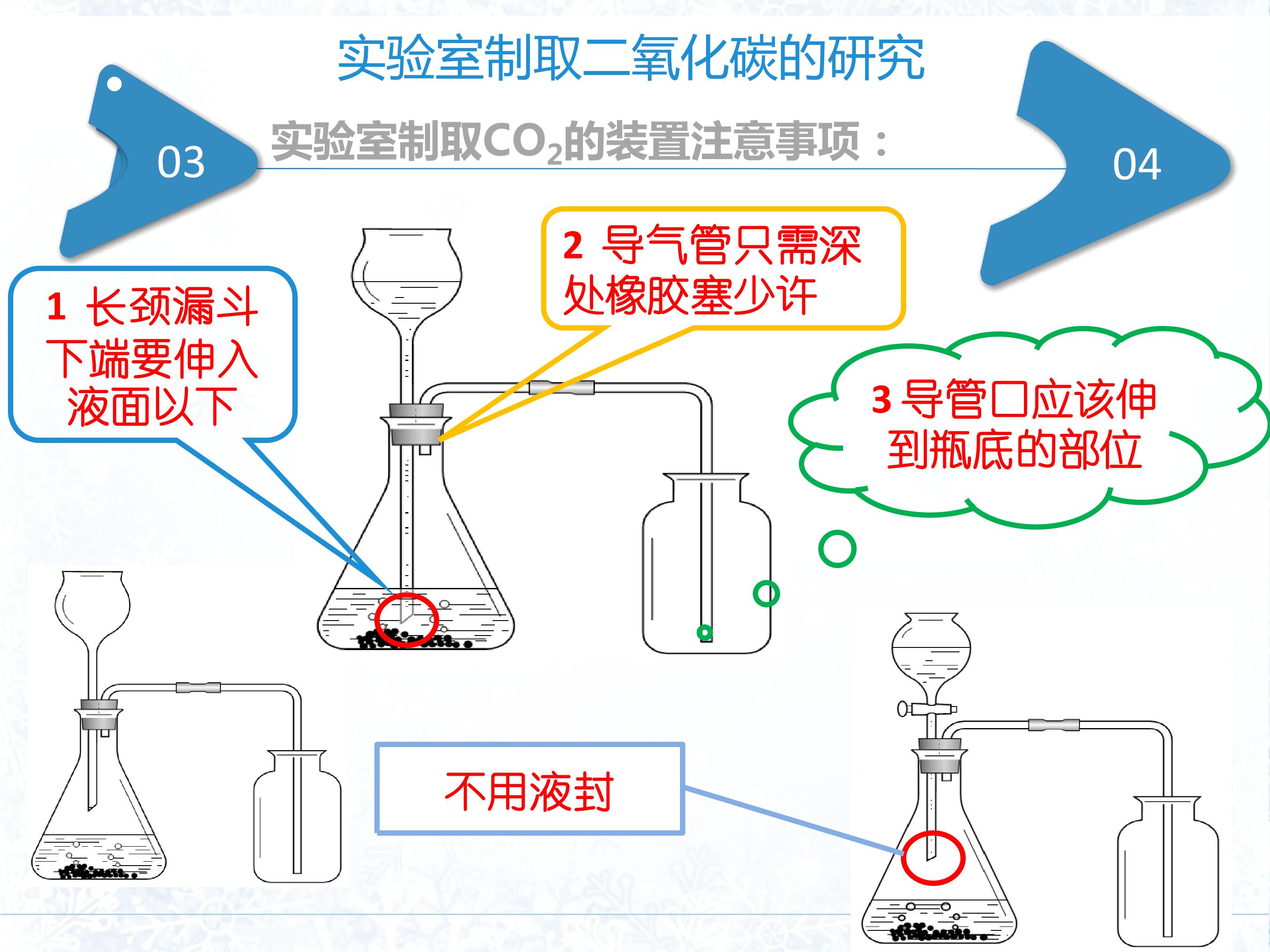 实验室制取二氧化碳的研究

03

实验室制取$CO_2$的装置注意事项：

04

1 长颈漏斗下端要伸入液面以下

2 导气管只需深处橡胶塞少许

3 导管口应该伸到瓶底的部位

不用液封